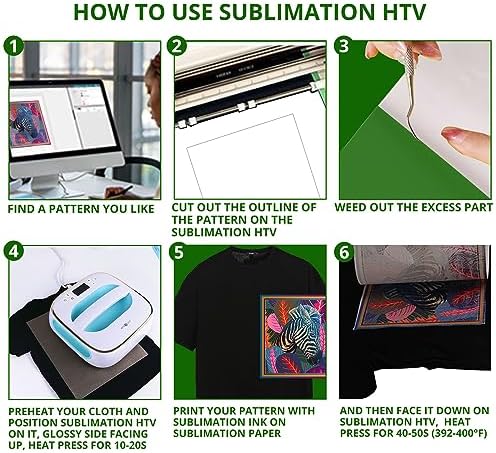 HOW TO USE SUBLIMATION HTV

1

FIND A PATTERN YOU LIKE

2

CUT OUT THE OUTLINE OF THE PATTERN ON THE SUBLIMATION HTV

3

WEED OUT THE EXCESS PART

4

PREHEAT YOUR CLOTH AND POSITION SUBLIMATION HTV ON IT, GLOSSY SIDE FACING UP, HEAT PRESS FOR 10-20S

5

PRINT YOUR PATTERN WITH SUBLIMATION INK ON SUBLIMATION PAPER

6

AND THEN FACE IT DOWN ON SUBLIMATION HTV, HEAT PRESS FOR 40-50S (392-400°F)